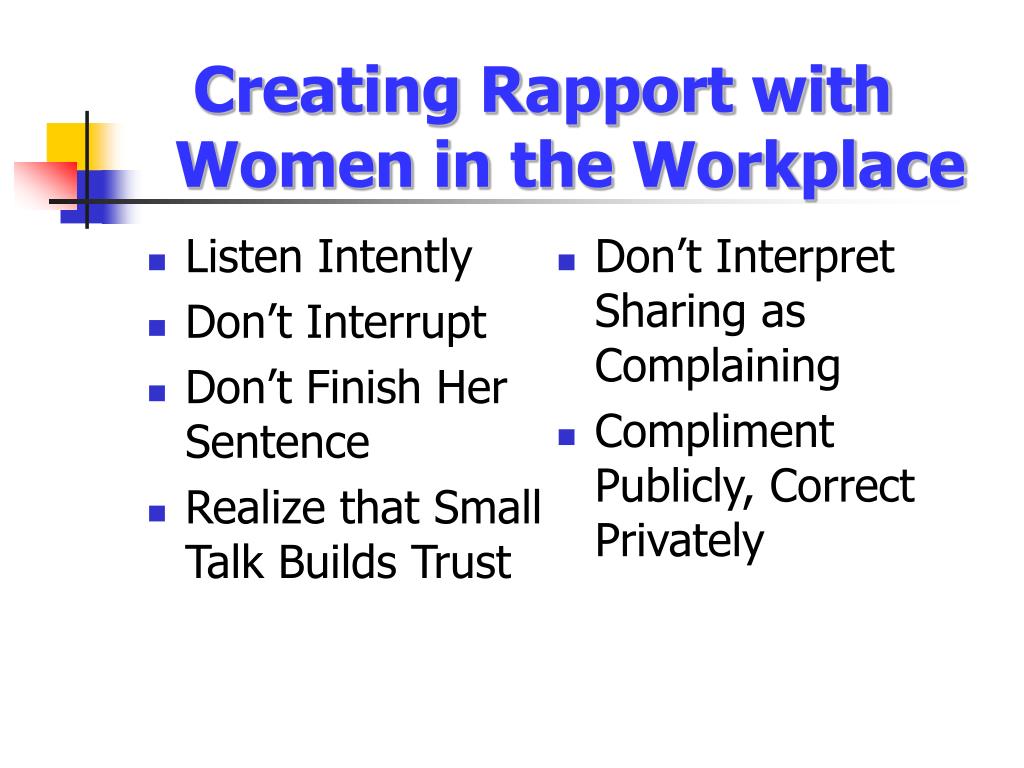 Creating Rapport with Women in the Workplace

- Listen Intently
- Don’t Interrupt
- Don’t Finish Her Sentence
- Realize that Small Talk Builds Trust

- Don’t Interpret Sharing as Complaining
- Compliment Publicly, Correct Privately